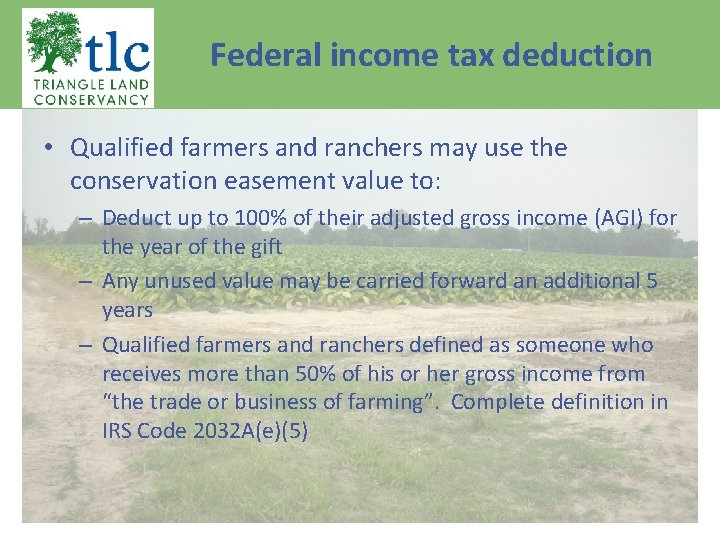 tlc
TRIANGLE LAND CONSERVANCY

Federal income tax deduction

• Qualified farmers and ranchers may use the conservation easement value to:
– Deduct up to 100% of their adjusted gross income (AGI) for the year of the gift
– Any unused value may be carried forward an additional 5 years
– Qualified farmers and ranchers defined as someone who receives more than 50% of his or her gross income from "the trade or business of farming". Complete definition in IRS Code 2032A(e)(5)